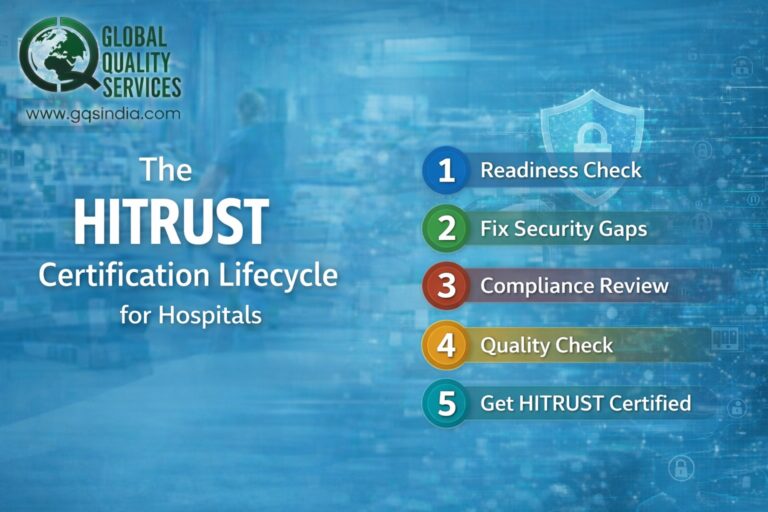 GLOBAL QUALITY SERVICES
www.gqsindia.com

The
HITRUST
Certification Lifecycle
for Hospitals

1 Readiness Check
2 Fix Security Gaps
3 Compliance Review
4 Quality Check
5 Get HITRUST Certified